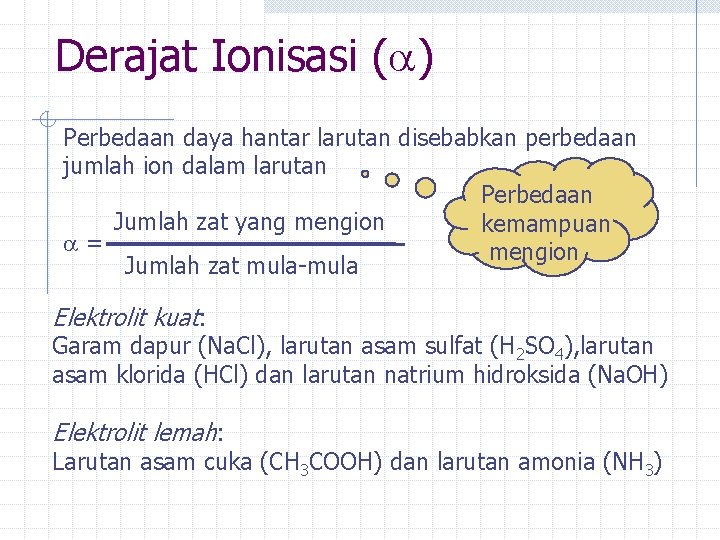 Derajat Ionisasi ($\alpha$)

Perbedaan daya hantar larutan disebabkan perbedaan jumlah ion dalam larutan

Perbedaan kemampuan mengion

$\alpha = \frac{\text{Jumlah zat yang mengion}}{\text{Jumlah zat mula-mula}}$

Elektrolit kuat:
Garam dapur (NaCl), larutan asam sulfat ($H_2SO_4$),larutan asam klorida (HCl) dan larutan natrium hidroksida (NaOH)

Elektrolit lemah:
Larutan asam cuka ($CH_3COOH$) dan larutan amonia ($NH_3$)